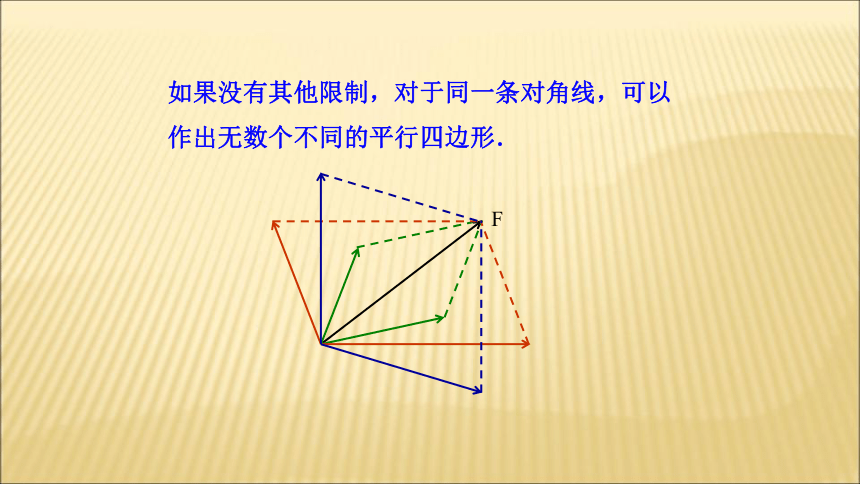 如果没有其他限制，对于同一条对角线，可以作出无数个不同的平行四边形.

F